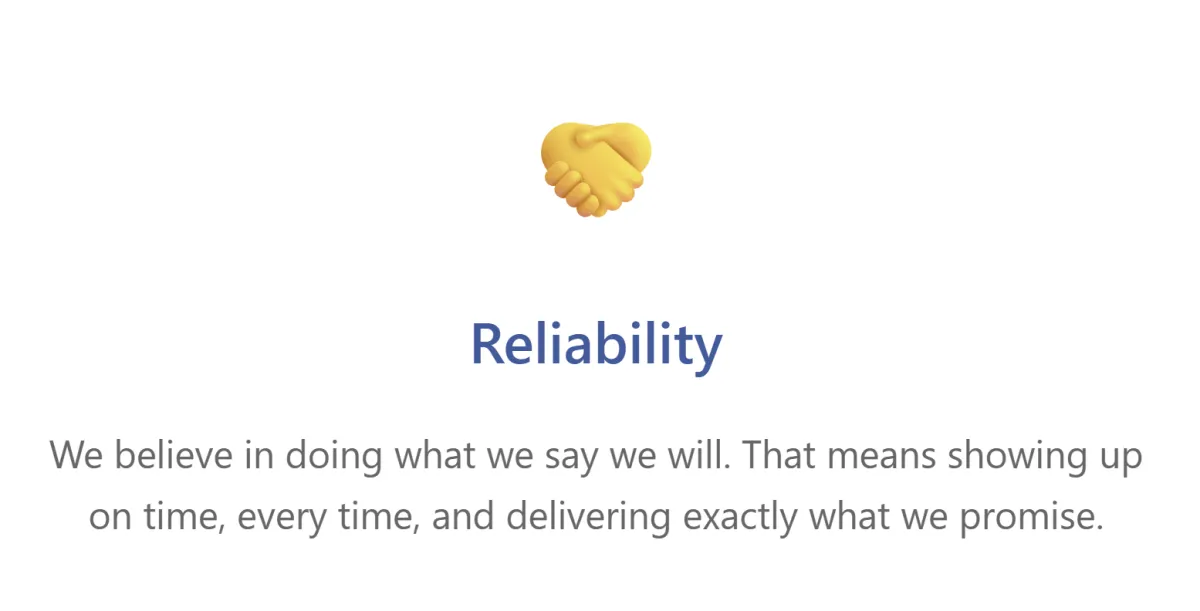 Reliability

We believe in doing what we say we will. That means showing up on time, every time, and delivering exactly what we promise.